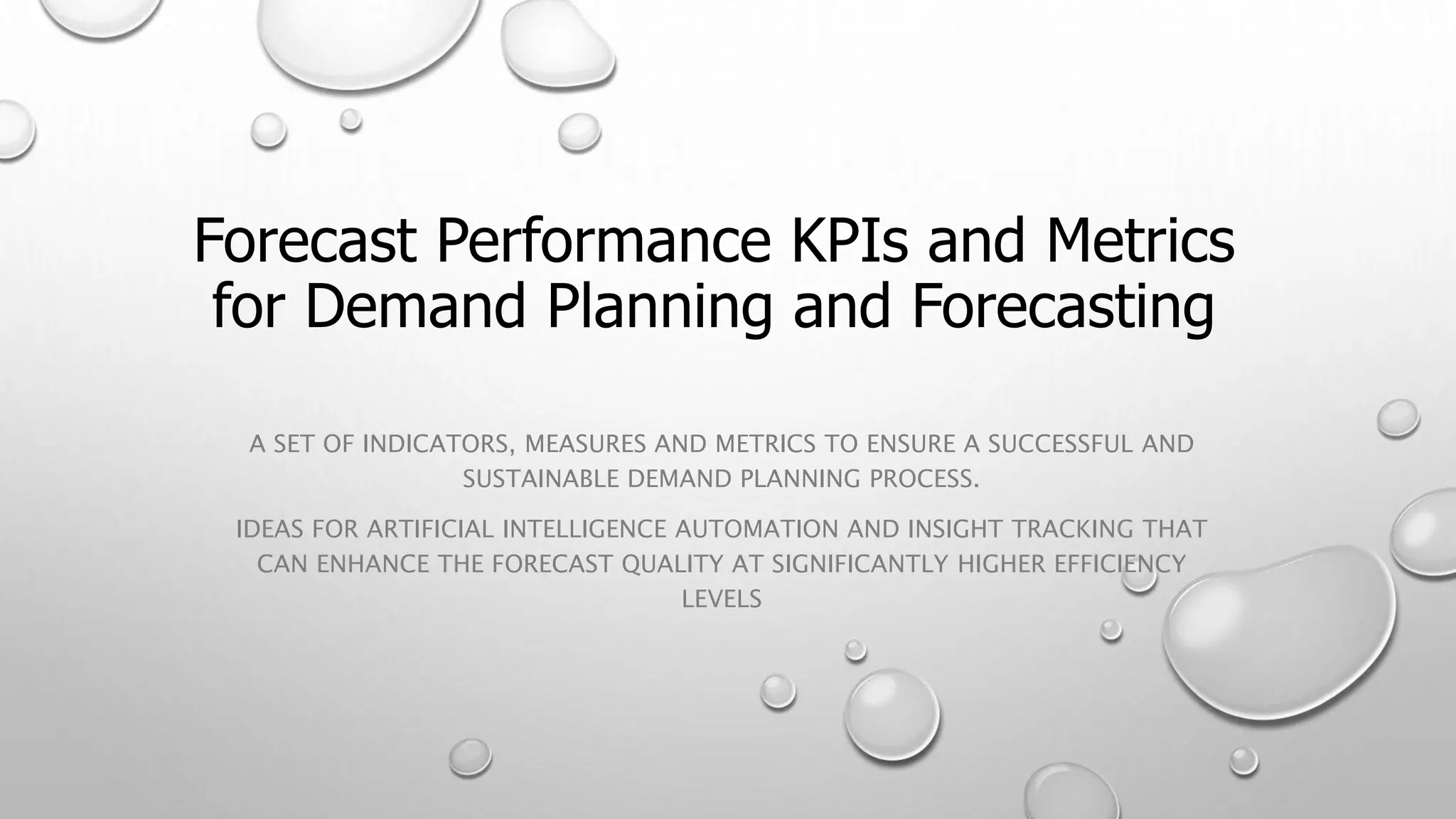 Forecast Performance KPIs and Metrics for Demand Planning and Forecasting

A SET OF INDICATORS, MEASURES AND METRICS TO ENSURE A SUCCESSFUL AND SUSTAINABLE DEMAND PLANNING PROCESS.

IDEAS FOR ARTIFICIAL INTELLIGENCE AUTOMATION AND INSIGHT TRACKING THAT CAN ENHANCE THE FORECAST QUALITY AT SIGNIFICANTLY HIGHER EFFICIENCY LEVELS